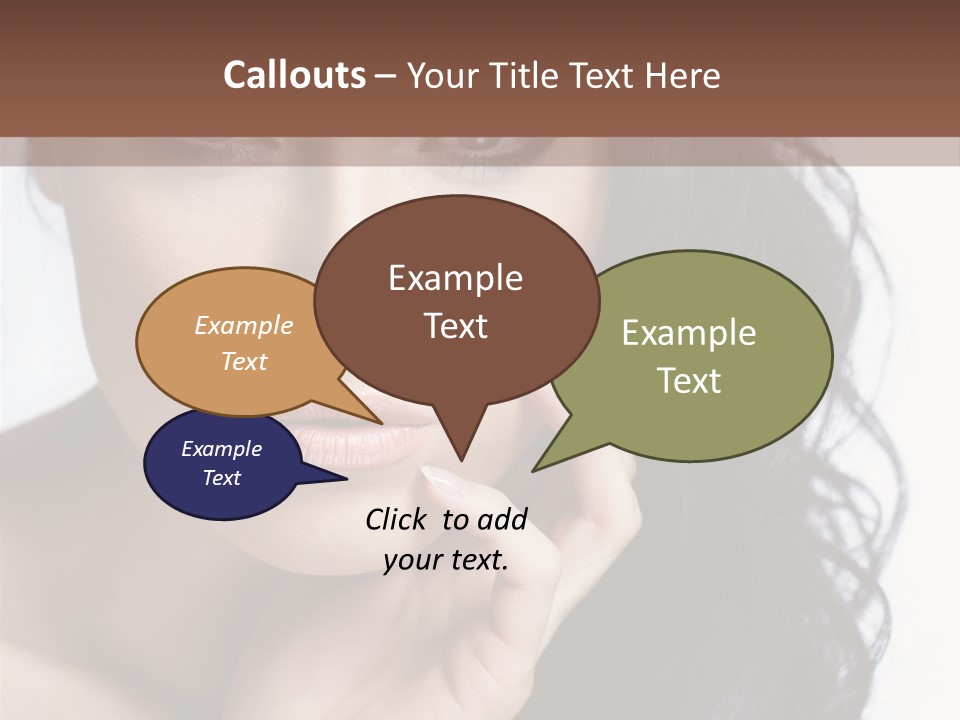 Callouts – Your Title Text Here

Example Text

Example Text

Example Text

Example Text

Click to add your text.